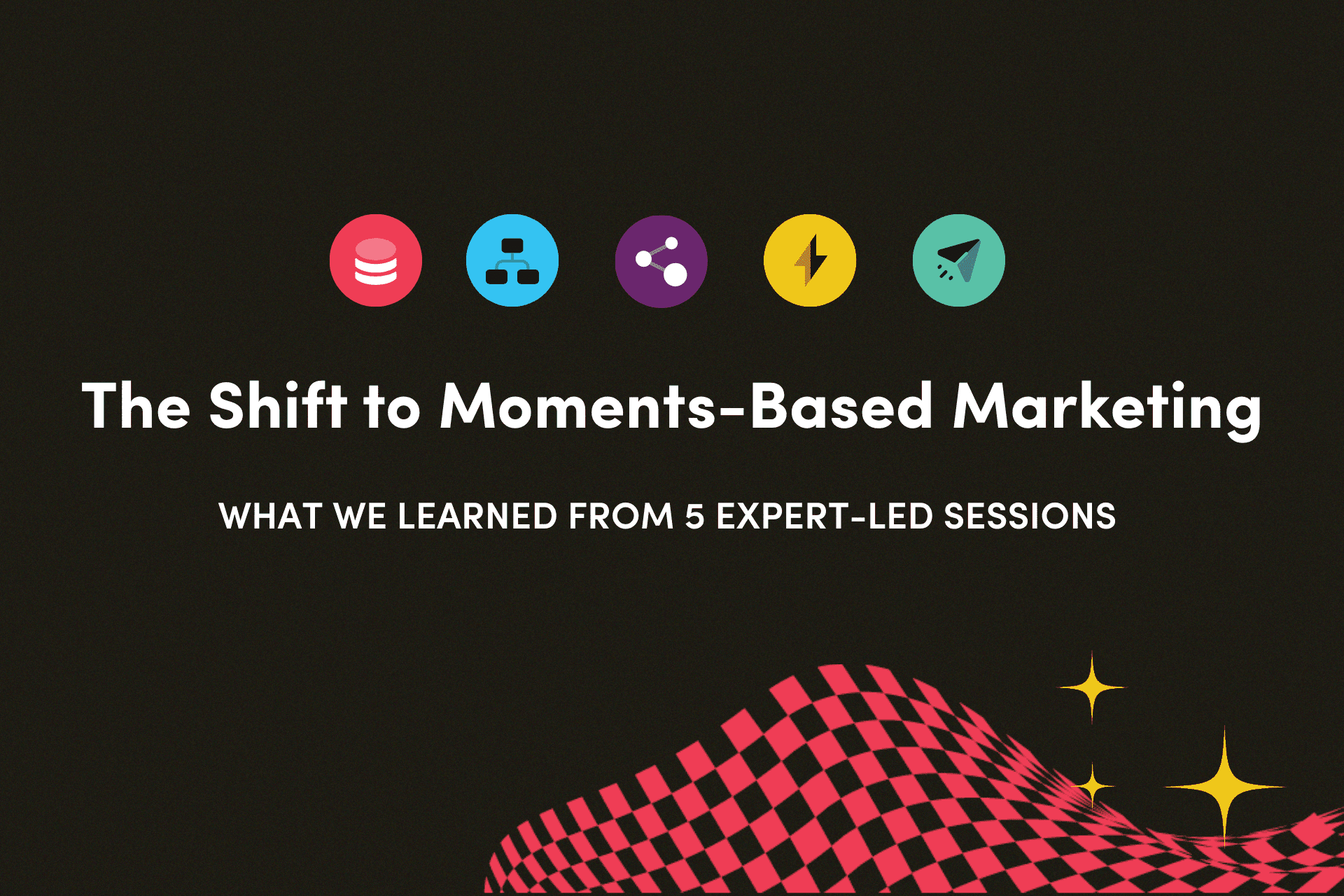 The Shift to Moments-Based Marketing

WHAT WE LEARNED FROM 5 EXPERT-LED SESSIONS